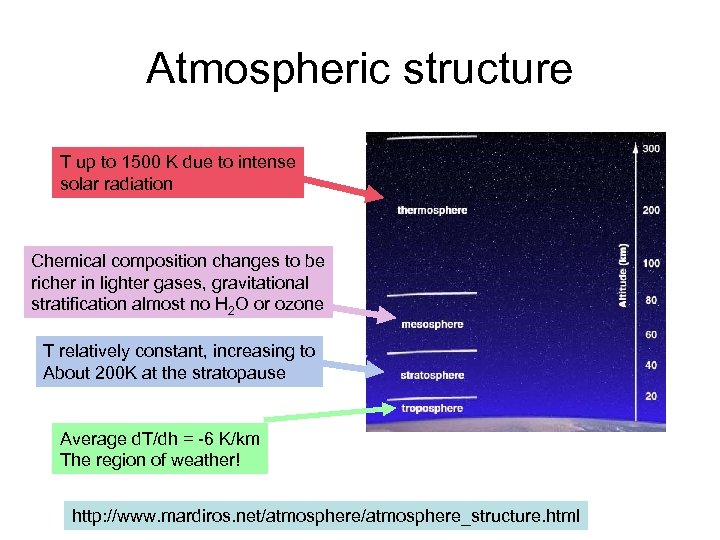 Atmospheric structure

T up to 1500 K due to intense solar radiation

Chemical composition changes to be richer in lighter gases, gravitational stratification almost no $H_2O$ or ozone

T relatively constant, increasing to About 200K at the stratopause

Average dT/dh = -6 K/km
The region of weather!

thermosphere
mesosphere
stratosphere
troposphere

Altitude (km)
300
200
100
80
60
40
20

http://www.mardiros.net/atmosphere/atmosphere_structure.html